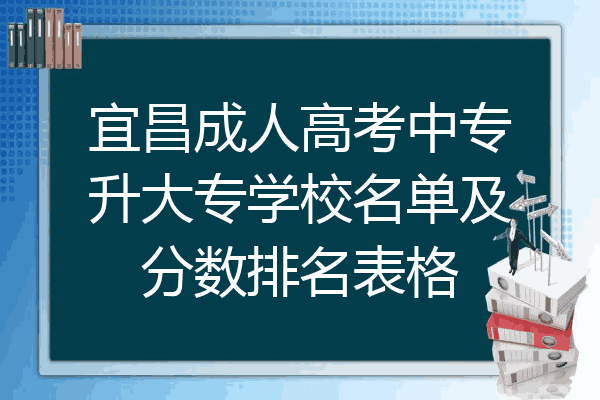 宜昌成人高考中专升大专学校名单及分数排名表格